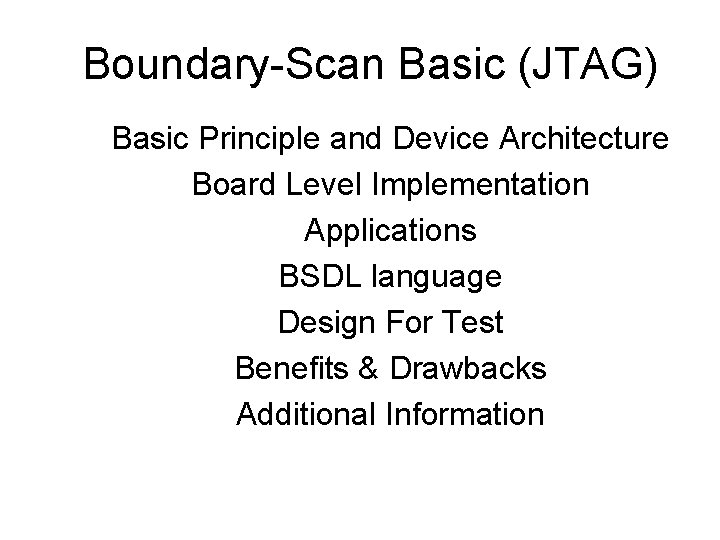 Boundary-Scan Basic (JTAG)

Basic Principle and Device Architecture
Board Level Implementation
Applications
BSDL language
Design For Test
Benefits & Drawbacks
Additional Information